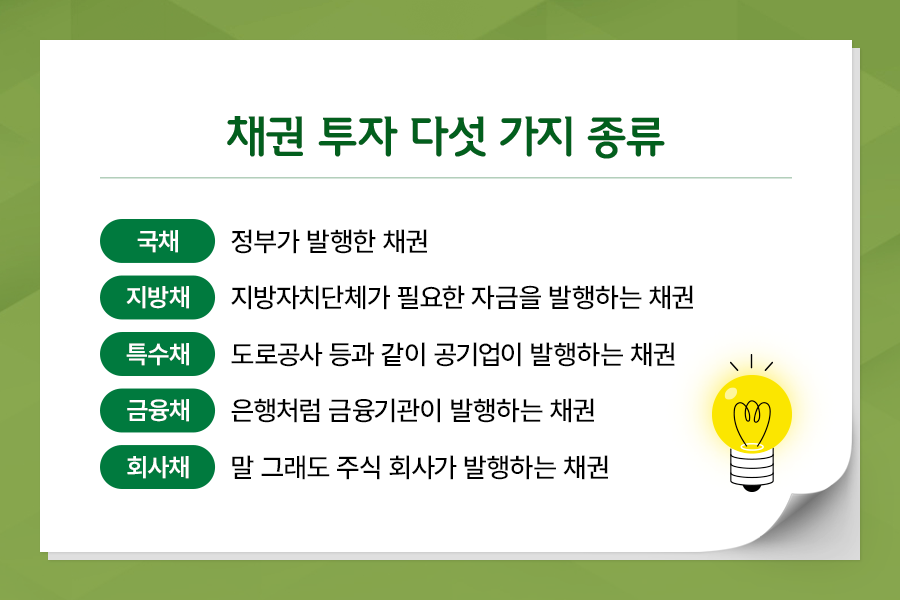 채권 투자 다섯 가지 종류

국채 정부가 발행한 채권

지방채 지방자치단체가 필요한 자금을 발행하는 채권

특수채 도로공사 등과 같이 공기업이 발행하는 채권

금융채 은행처럼 금융기관이 발행하는 채권

회사채 말 그래도 주식 회사가 발행하는 채권